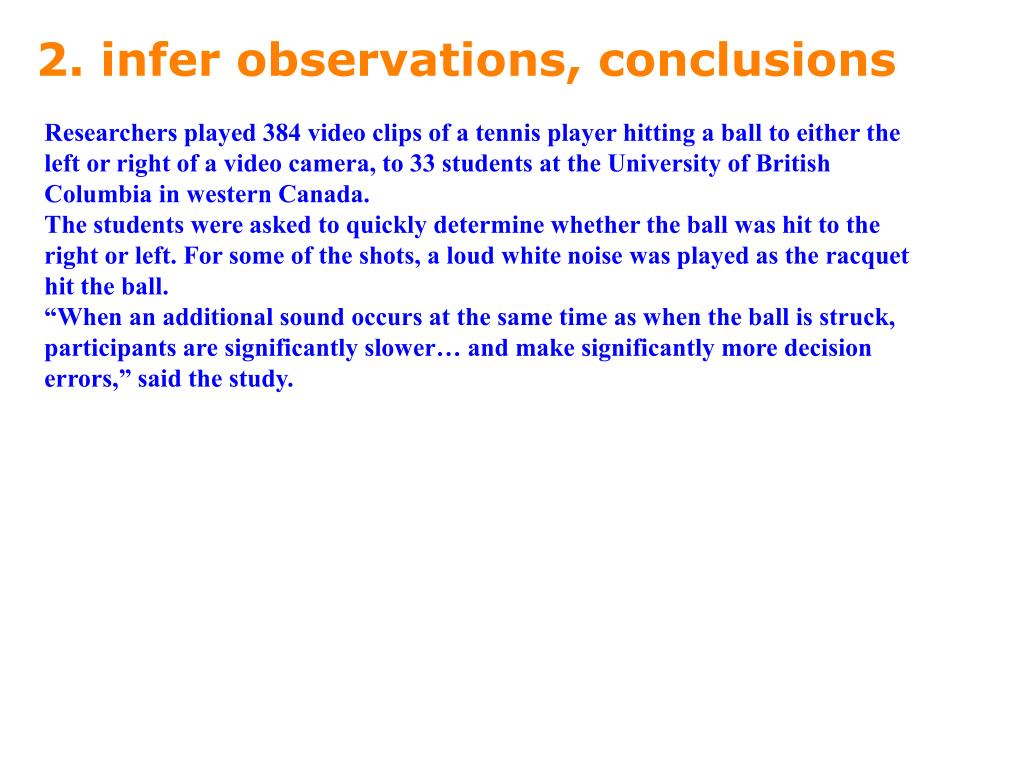 2. infer observations, conclusions

Researchers played 384 video clips of a tennis player hitting a ball to either the left or right of a video camera, to 33 students at the University of British Columbia in western Canada.
The students were asked to quickly determine whether the ball was hit to the right or left. For some of the shots, a loud white noise was played as the racquet hit the ball.
“When an additional sound occurs at the same time as when the ball is struck, participants are significantly slower… and make significantly more decision errors,” said the study.